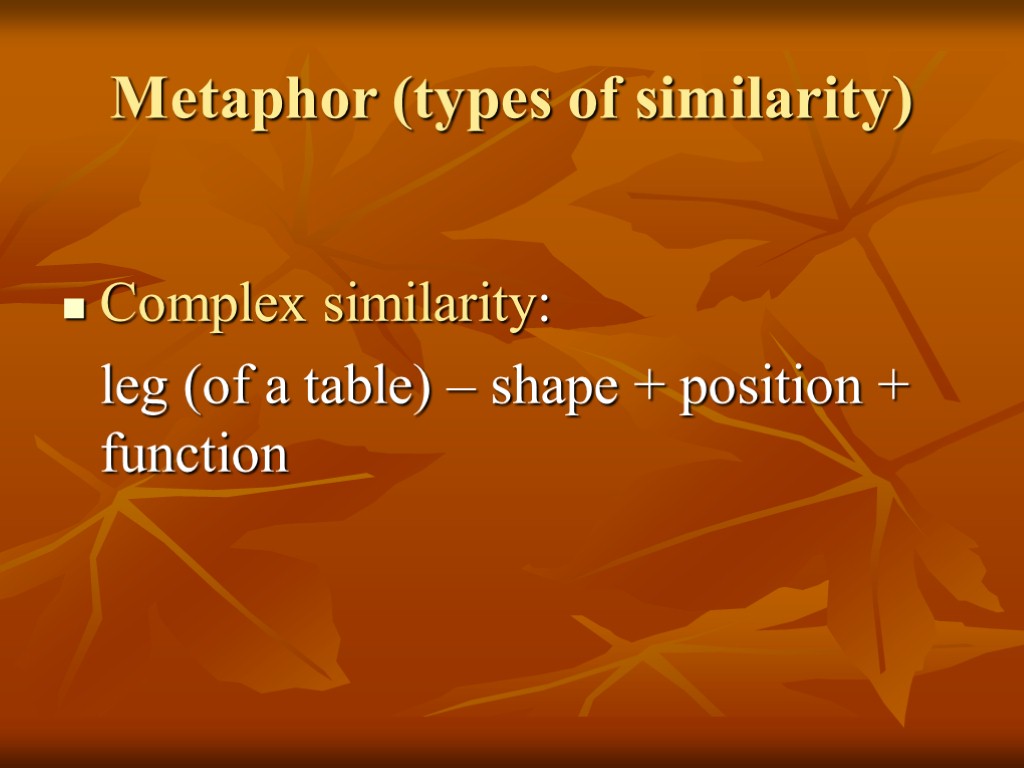 Metaphor (types of similarity)

Complex similarity:

leg (of a table) – shape + position + function